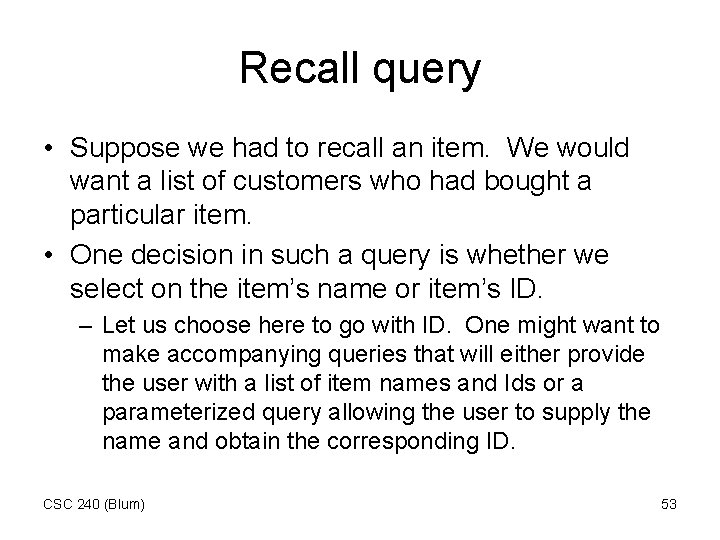 Recall query

• Suppose we had to recall an item. We would want a list of customers who had bought a particular item.

• One decision in such a query is whether we select on the item's name or item's ID.

– Let us choose here to go with ID. One might want to make accompanying queries that will either provide the user with a list of item names and Ids or a parameterized query allowing the user to supply the name and obtain the corresponding ID.

CSC 240 (Blum)

53